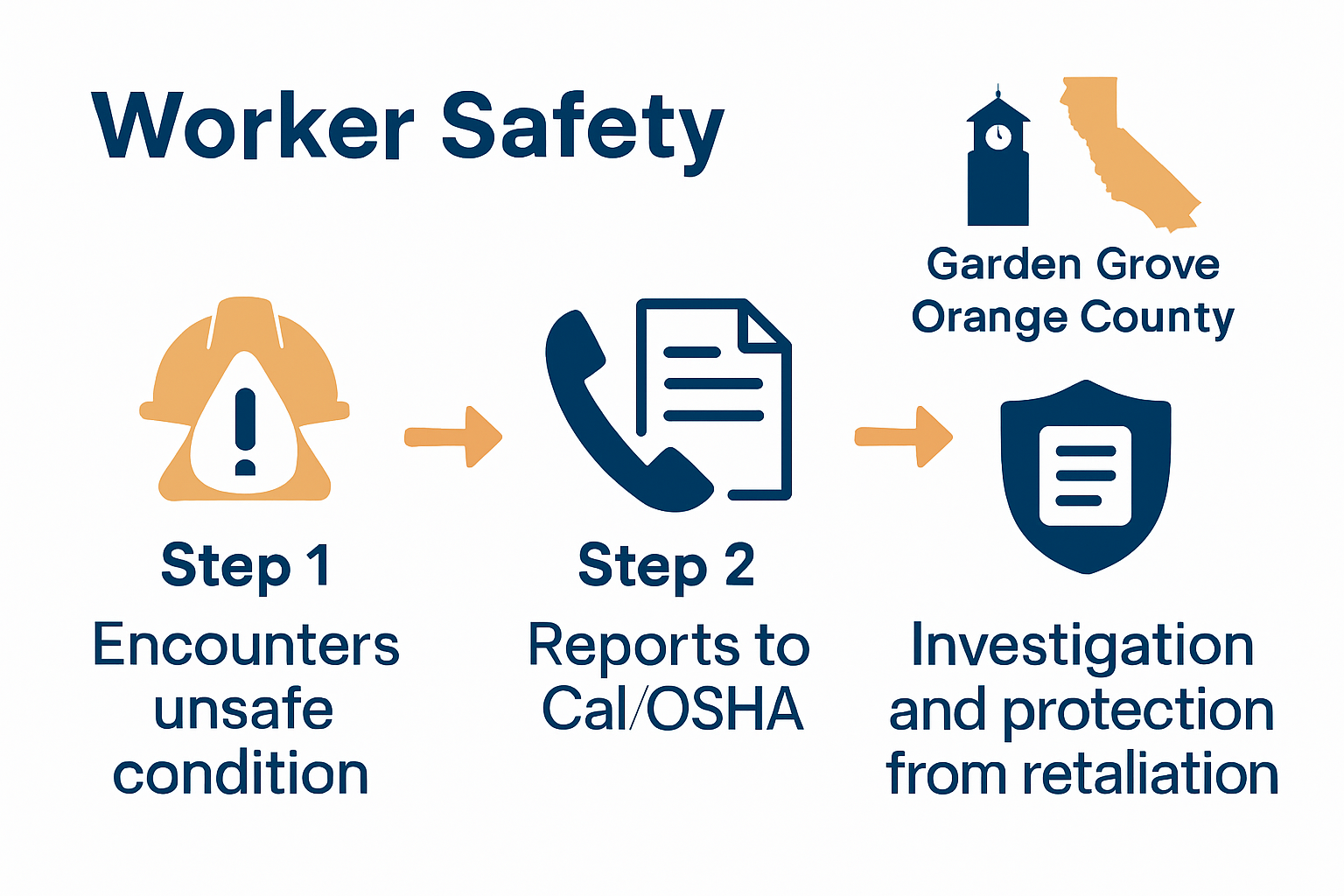 Worker Safety

Garden Grove
Orange County

Step 1
Encounters unsafe condition

Step 2
Reports to Cal/OSHA

Investigation and protection from retaliation